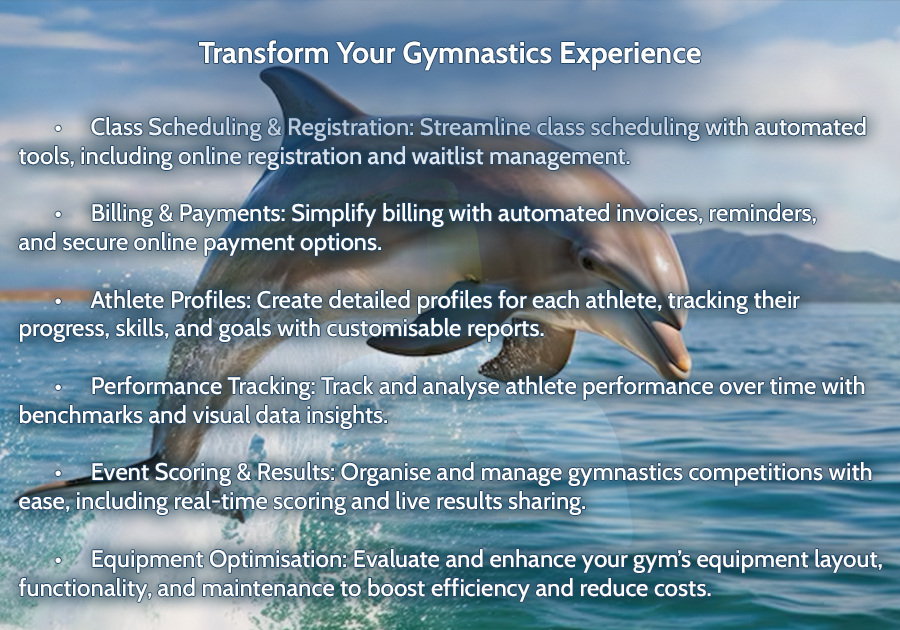 Transform Your Gymnastics Experience

• Class Scheduling & Registration: Streamline class scheduling with automated tools, including online registration and waitlist management.

• Billing & Payments: Simplify billing with automated invoices, reminders, and secure online payment options.

• Athlete Profiles: Create detailed profiles for each athlete, tracking their progress, skills, and goals with customisable reports.

• Performance Tracking: Track and analyse athlete performance over time with benchmarks and visual data insights.

• Event Scoring & Results: Organise and manage gymnastics competitions with ease, including real-time scoring and live results sharing.

• Equipment Optimisation: Evaluate and enhance your gym's equipment layout, functionality, and maintenance to boost efficiency and reduce costs.